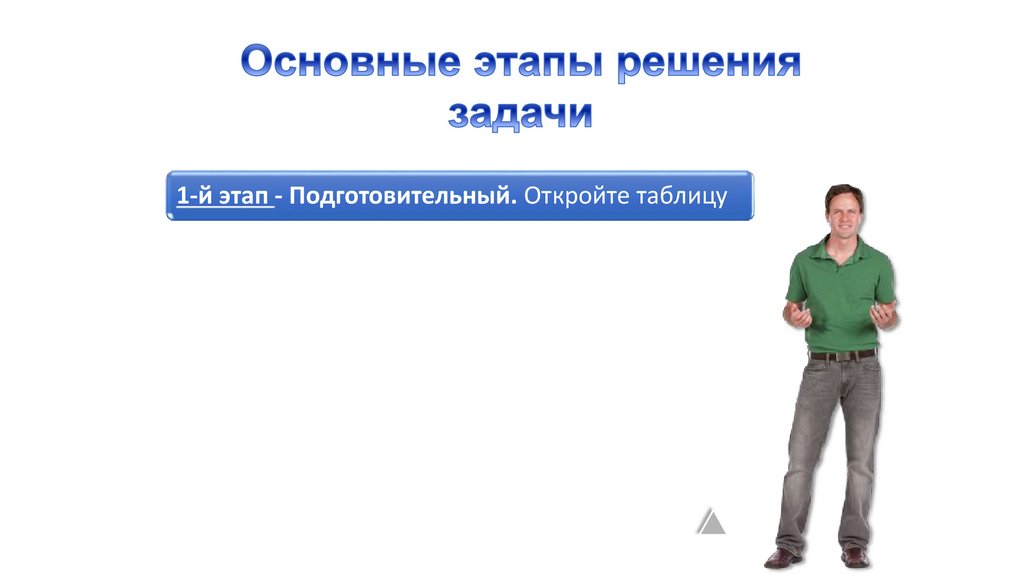 Основные этапы решения задачи

1-й этап - Подготовительный. Откройте таблицу